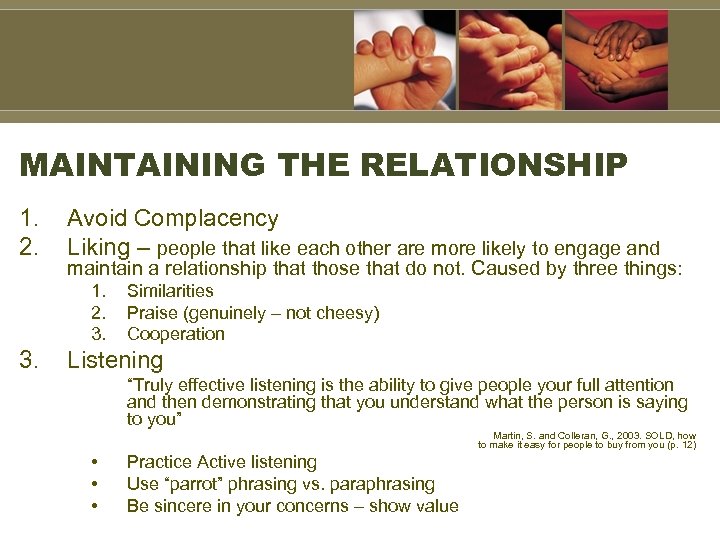 MAINTAINING THE RELATIONSHIP

1. Avoid Complacency
2. Liking – people that like each other are more likely to engage and maintain a relationship that those that do not. Caused by three things:
 1. Similarities
 2. Praise (genuinely – not cheesy)
 3. Cooperation
3. Listening
 "Truly effective listening is the ability to give people your full attention and then demonstrating that you understand what the person is saying to you"

Martin, S. and Colleran, G., 2003. SOLD, how to make it easy for people to buy from you (p. 12)

• Practice Active listening
• Use "parrot" phrasing vs. paraphrasing
• Be sincere in your concerns – show value